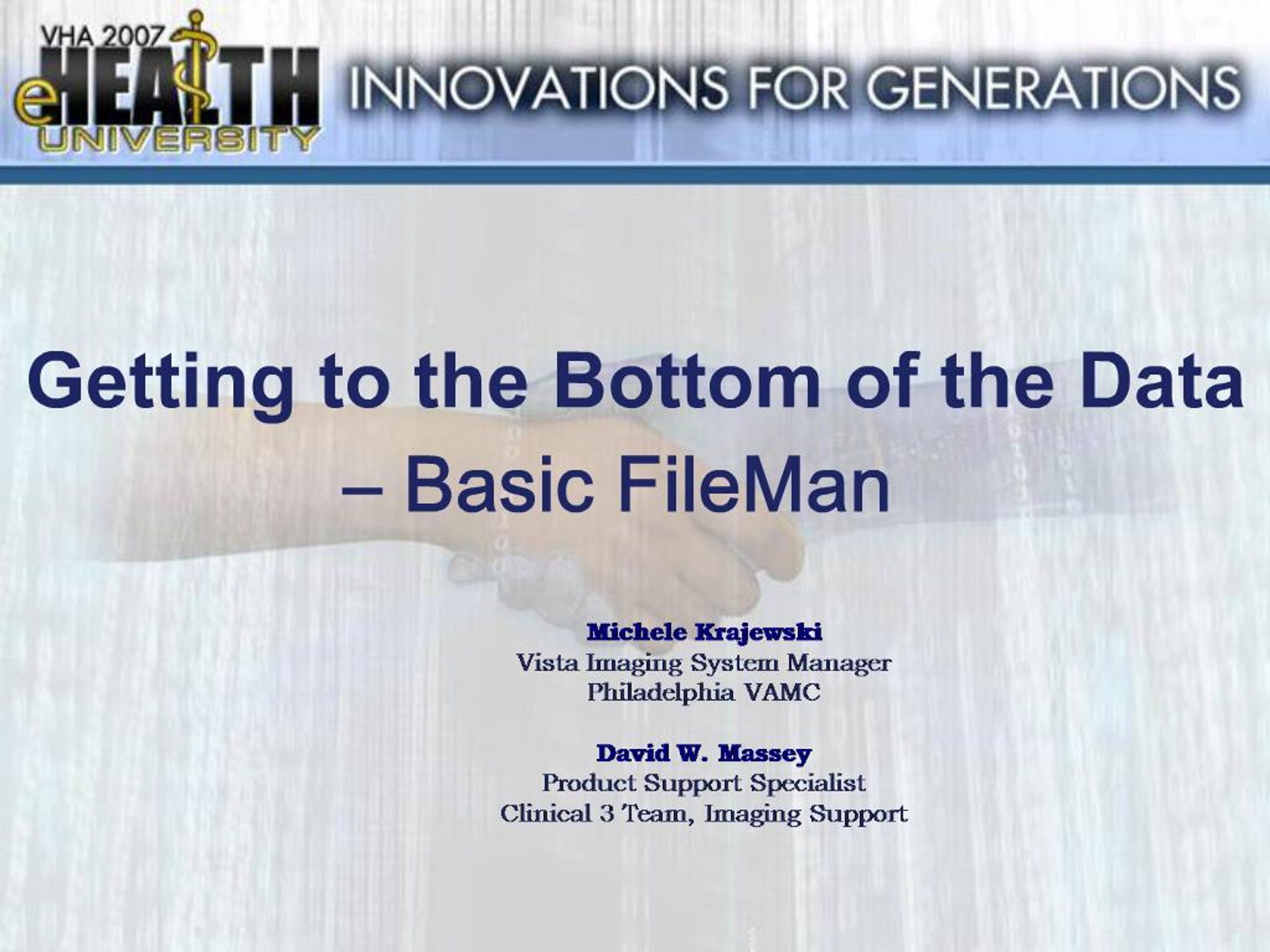 VHA 2007 eHEALTH UNIVERSITY

INNOVATIONS FOR GENERATIONS

Getting to the Bottom of the Data – Basic FileMan

Michele Krajewski
Vista Imaging System Manager
Philadelphia VAMC

David W. Massey
Product Support Specialist
Clinical 3 Team, Imaging Support